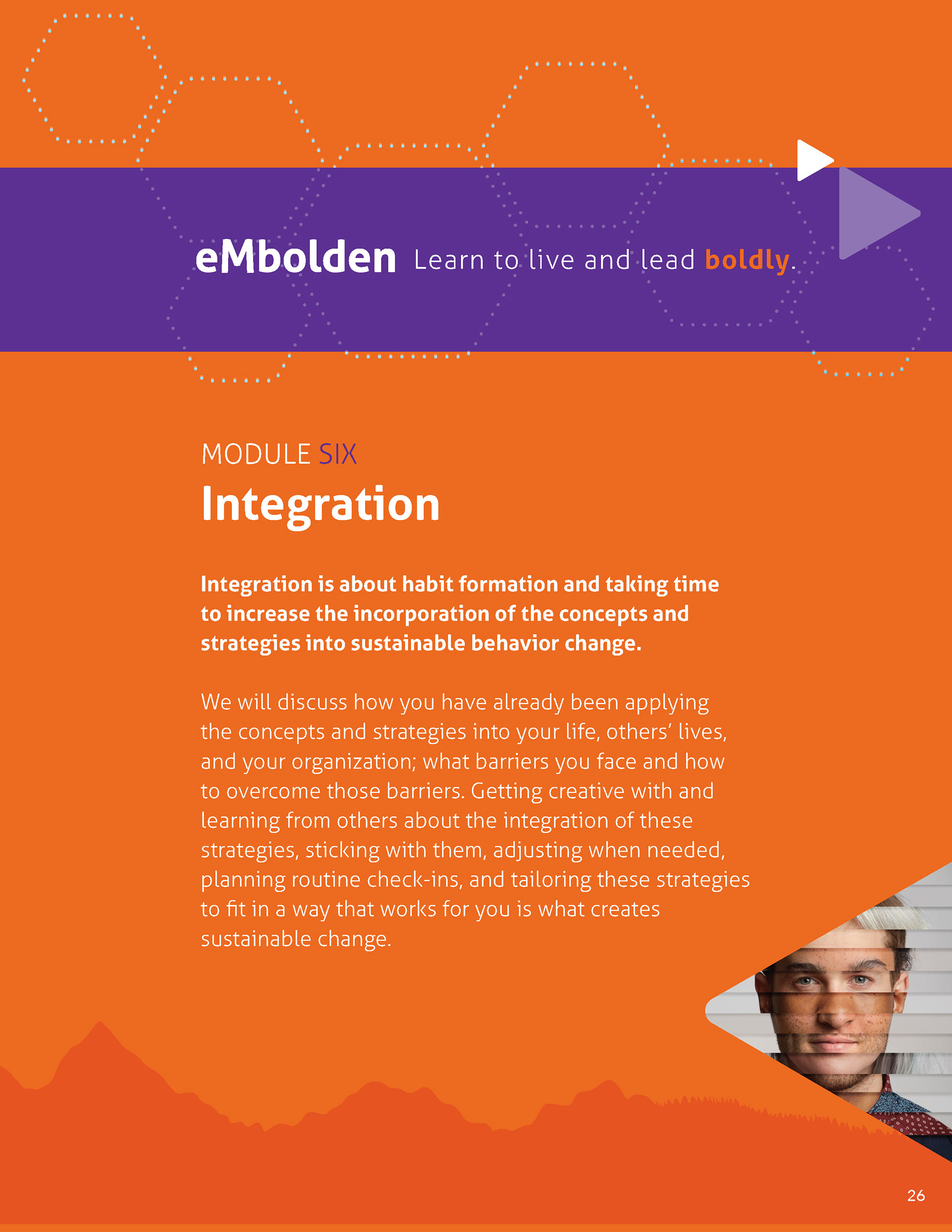 eMbolden Learn to live and lead boldly.

MODULE SIX

Integration

Integration is about habit formation and taking time to increase the incorporation of the concepts and strategies into sustainable behavior change.

We will discuss how you have already been applying the concepts and strategies into your life, others' lives, and your organization; what barriers you face and how to overcome those barriers. Getting creative with and learning from others about the integration of these strategies, sticking with them, adjusting when needed, planning routine check-ins, and tailoring these strategies to fit in a way that works for you is what creates sustainable change.

26